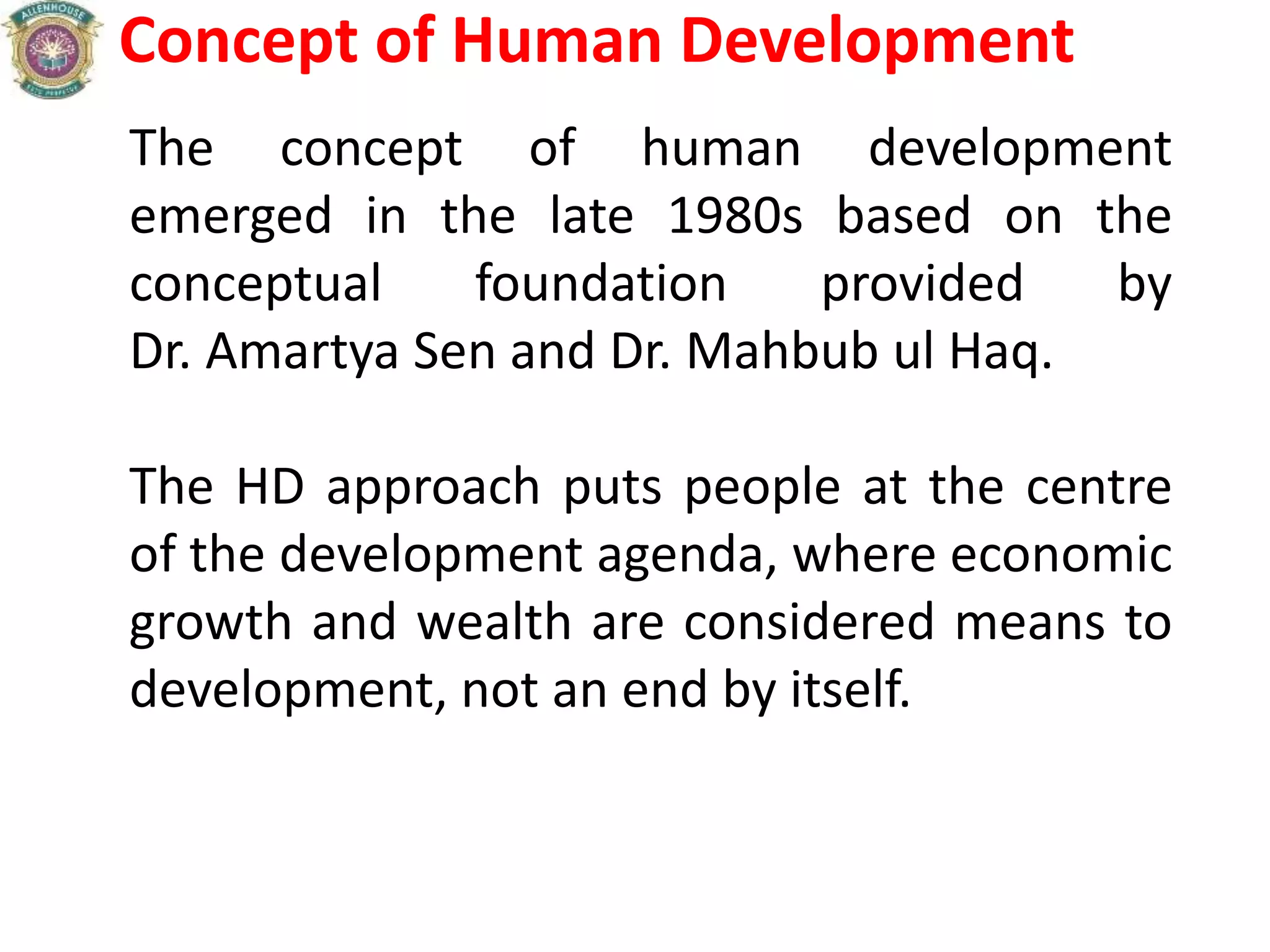 ALLENHOUSE

Concept of Human Development

The concept of human development emerged in the late 1980s based on the conceptual foundation provided by Dr. Amartya Sen and Dr. Mahbub ul Haq.

The HD approach puts people at the centre of the development agenda, where economic growth and wealth are considered means to development, not an end by itself.